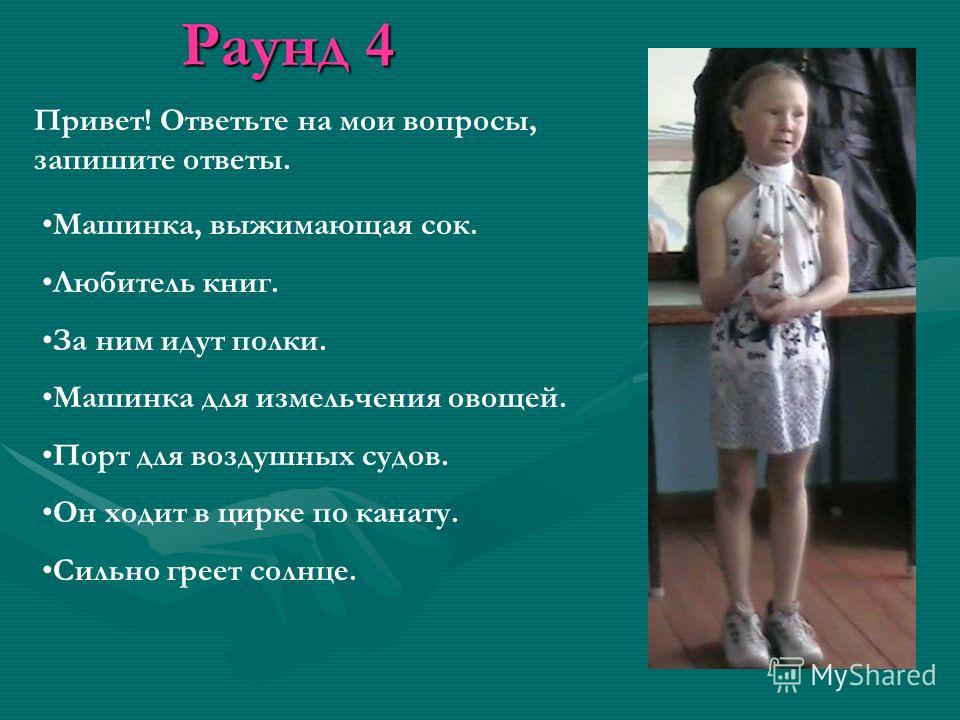 Раунд 4

Привет! Ответьте на мои вопросы, запишите ответы.

•Машинка, выжимающая сок.

•Любитель книг.

•За ним идут полки.

•Машинка для измельчения овощей.

•Порт для воздушных судов.

•Он ходит в цирке по канату.

•Сильно греет солнце.

MyShared